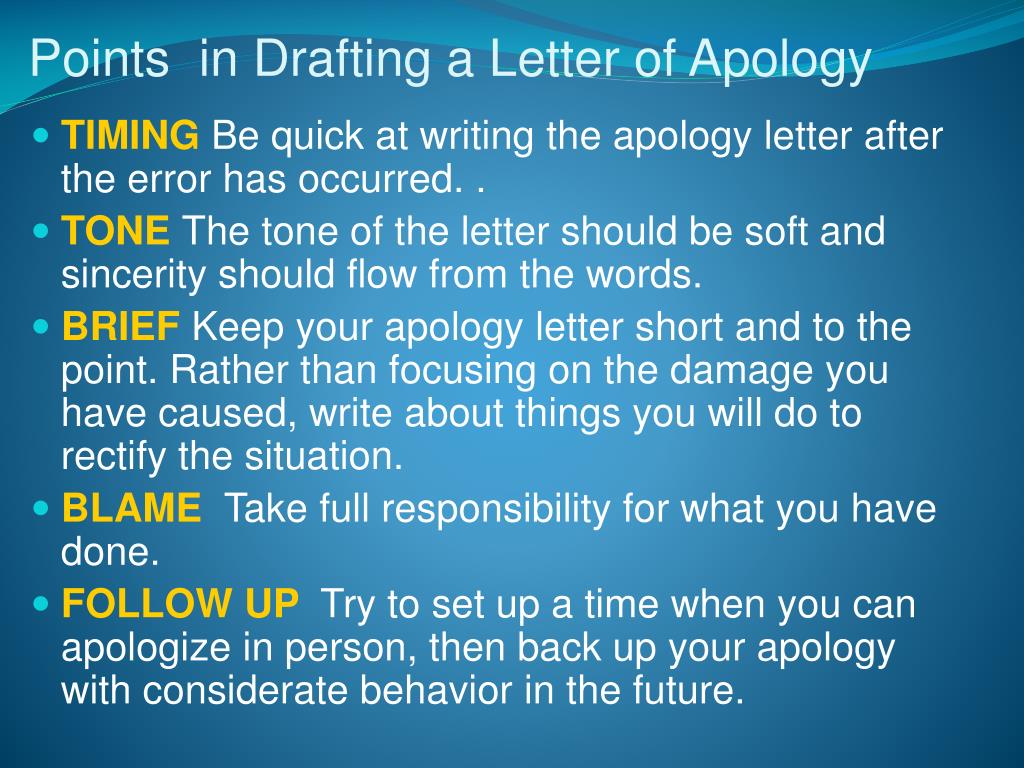 Points in Drafting a Letter of Apology

- TIMING Be quick at writing the apology letter after the error has occurred. .
- TONE The tone of the letter should be soft and sincerity should flow from the words.
- BRIEF Keep your apology letter short and to the point. Rather than focusing on the damage you have caused, write about things you will do to rectify the situation.
- BLAME Take full responsibility for what you have done.
- FOLLOW UP Try to set up a time when you can apologize in person, then back up your apology with considerate behavior in the future.